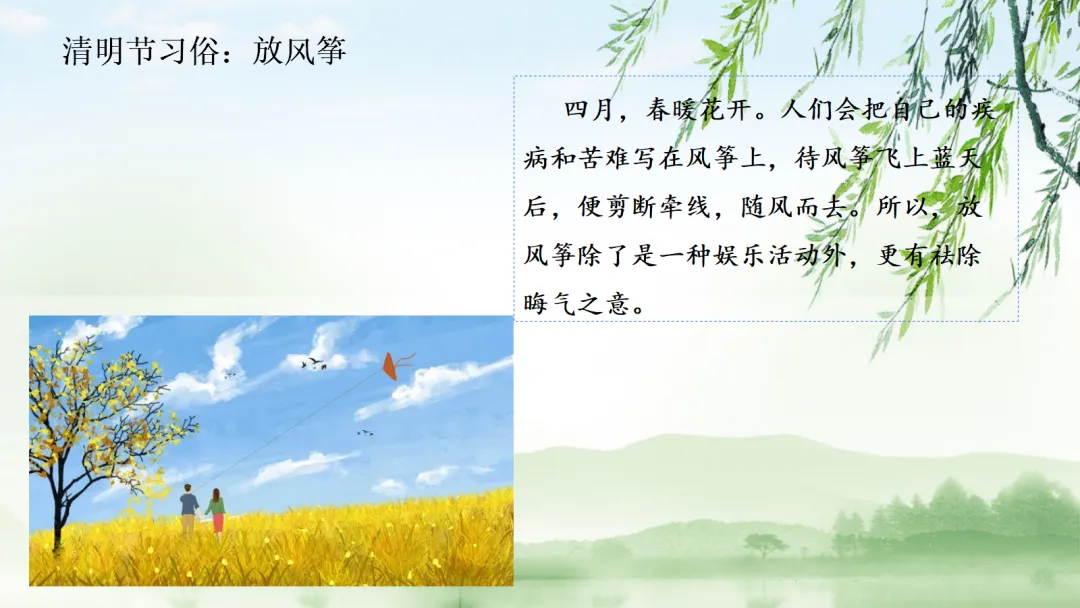 清明节习俗：放风筝

四月，春暖花开。人们会把自己的疾病和苦难写在风筝上，待风筝飞上蓝天后，便剪断牵线，随风而去。所以，放风筝除了是一种娱乐活动外，更有祛除晦气之意。